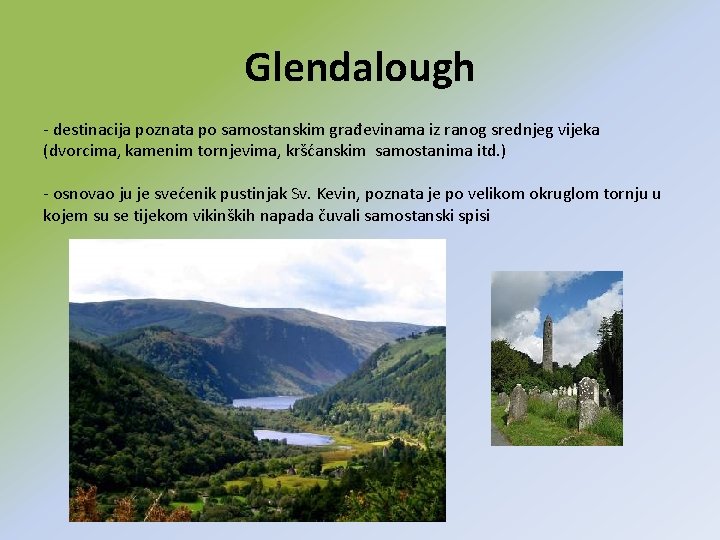 Glendalough

- destinacija poznata po samostanskim građevinama iz ranog srednjeg vijeka (dvorcima, kamenim tornjevima, kršćanskim samostanima itd.)

- osnovao ju je svećenik pustinjak Sv. Kevin, poznata je po velikom okruglom tornju u kojem su se tijekom vikinških napada čuvali samostanski spisi